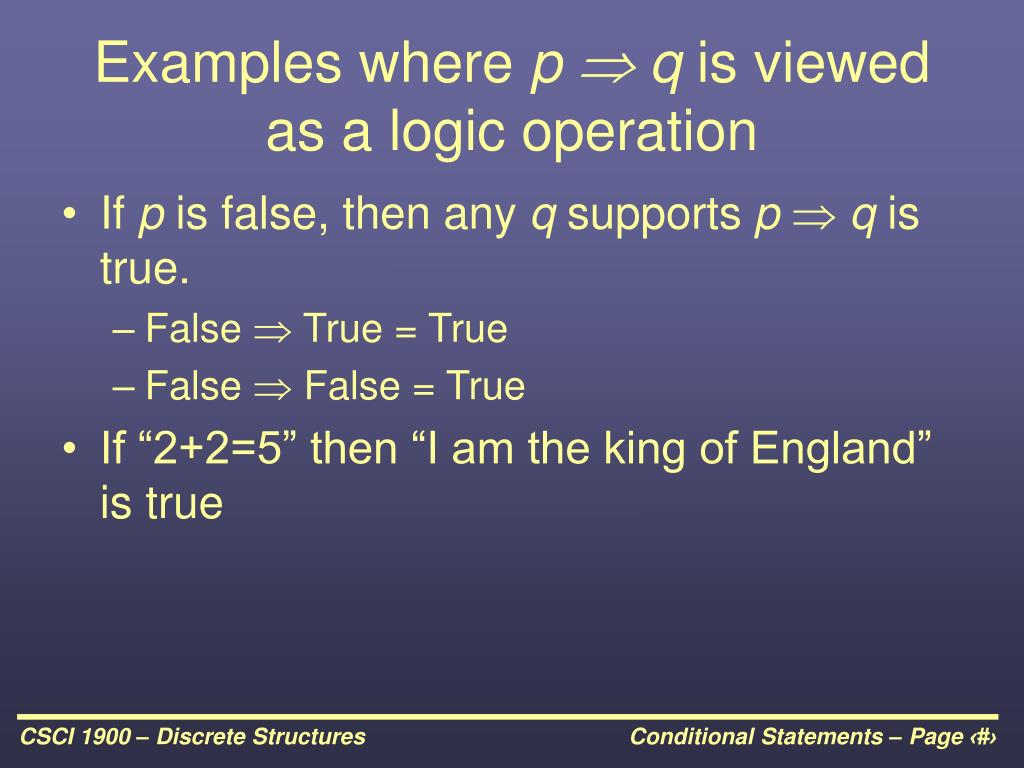 Examples where $p \Rightarrow q$ is viewed as a logic operation

• If $p$ is false, then any $q$ supports $p \Rightarrow q$ is true.
– False $\Rightarrow$ True = True
– False $\Rightarrow$ False = True
• If “2+2=5” then “I am the king of England” is true

CSCI 1900 – Discrete Structures

Conditional Statements – Page ‹#›